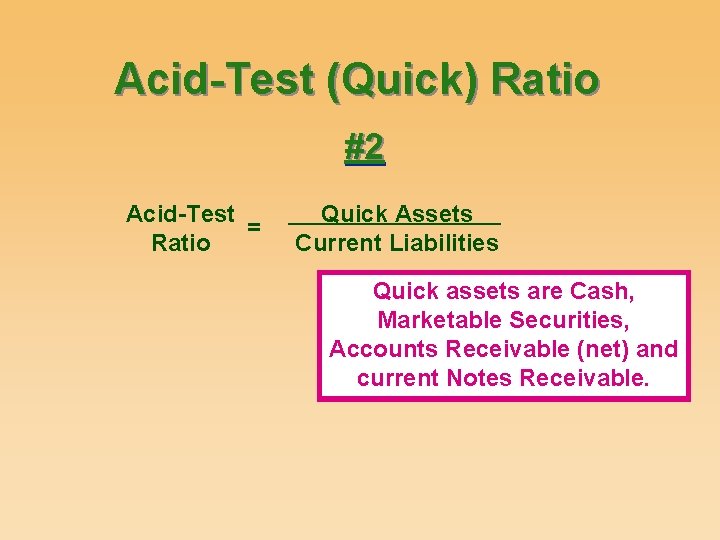 Acid-Test (Quick) Ratio

#2

$\text{Acid-Test Ratio} = \frac{\text{Quick Assets}}{\text{Current Liabilities}}$

Quick assets are Cash, Marketable Securities, Accounts Receivable (net) and current Notes Receivable.